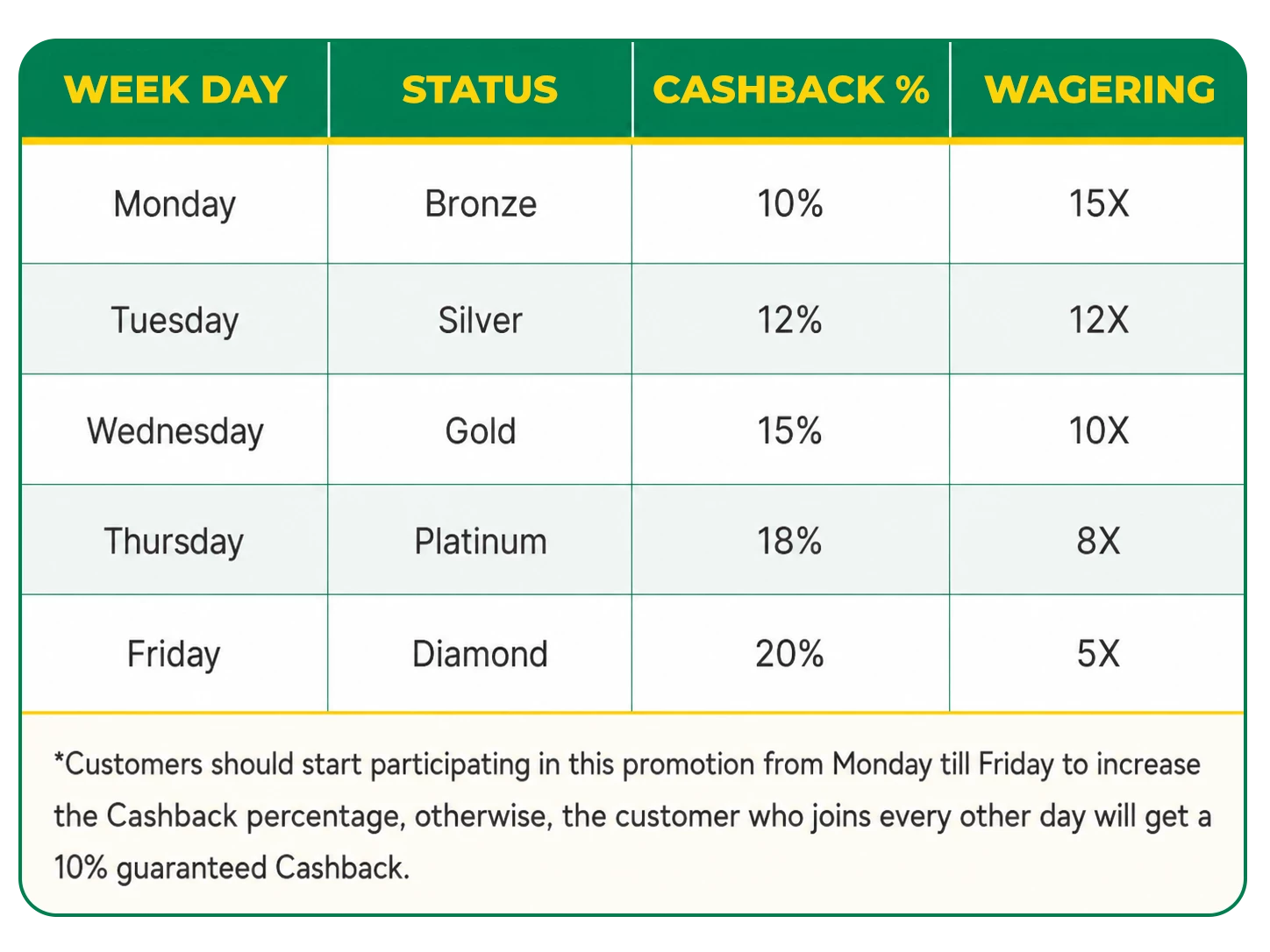 | WEEK DAY | STATUS | CASHBACK % | WAGERING |
|---|---|---|---|
| Monday | Bronze | 10% | 15X |
| Tuesday | Silver | 12% | 12X |
| Wednesday | Gold | 15% | 10X |
| Thursday | Platinum | 18% | 8X |
| Friday | Diamond | 20% | 5X |

*Customers should start participating in this promotion from Monday till Friday to increase the Cashback percentage, otherwise, the customer who joins every other day will get a 10% guaranteed Cashback.